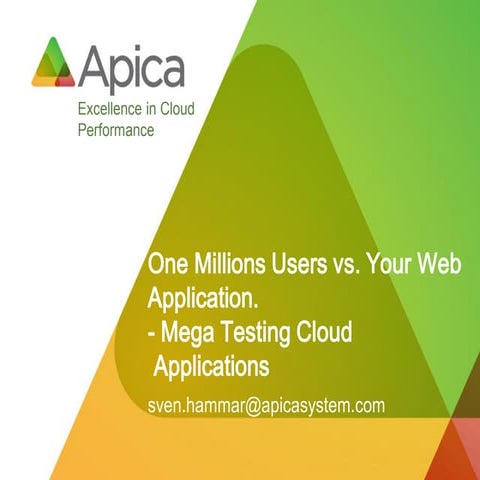 Apica
Excellence in Cloud Performance

One Millions Users vs. Your Web Application.
- Mega Testing Cloud Applications

sven.hammar@apicasystem.com